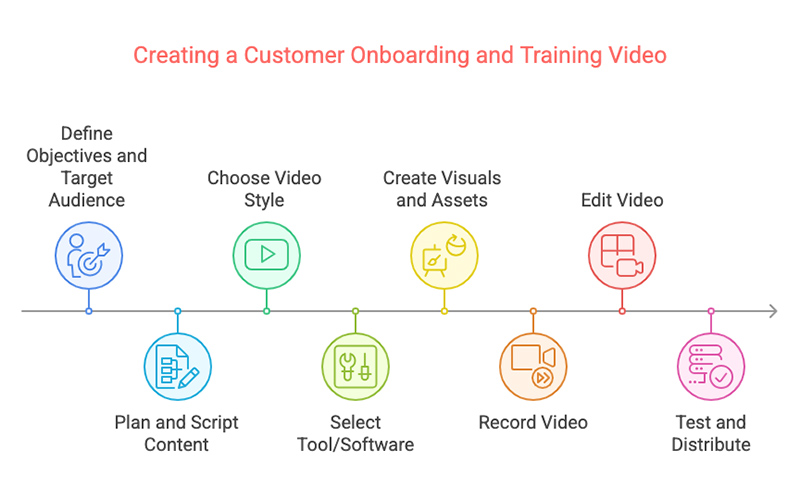 Creating a Customer Onboarding and Training Video

Define Objectives and Target Audience

Plan and Script Content

Choose Video Style

Select Tool/Software

Create Visuals and Assets

Record Video

Edit Video

Test and Distribute